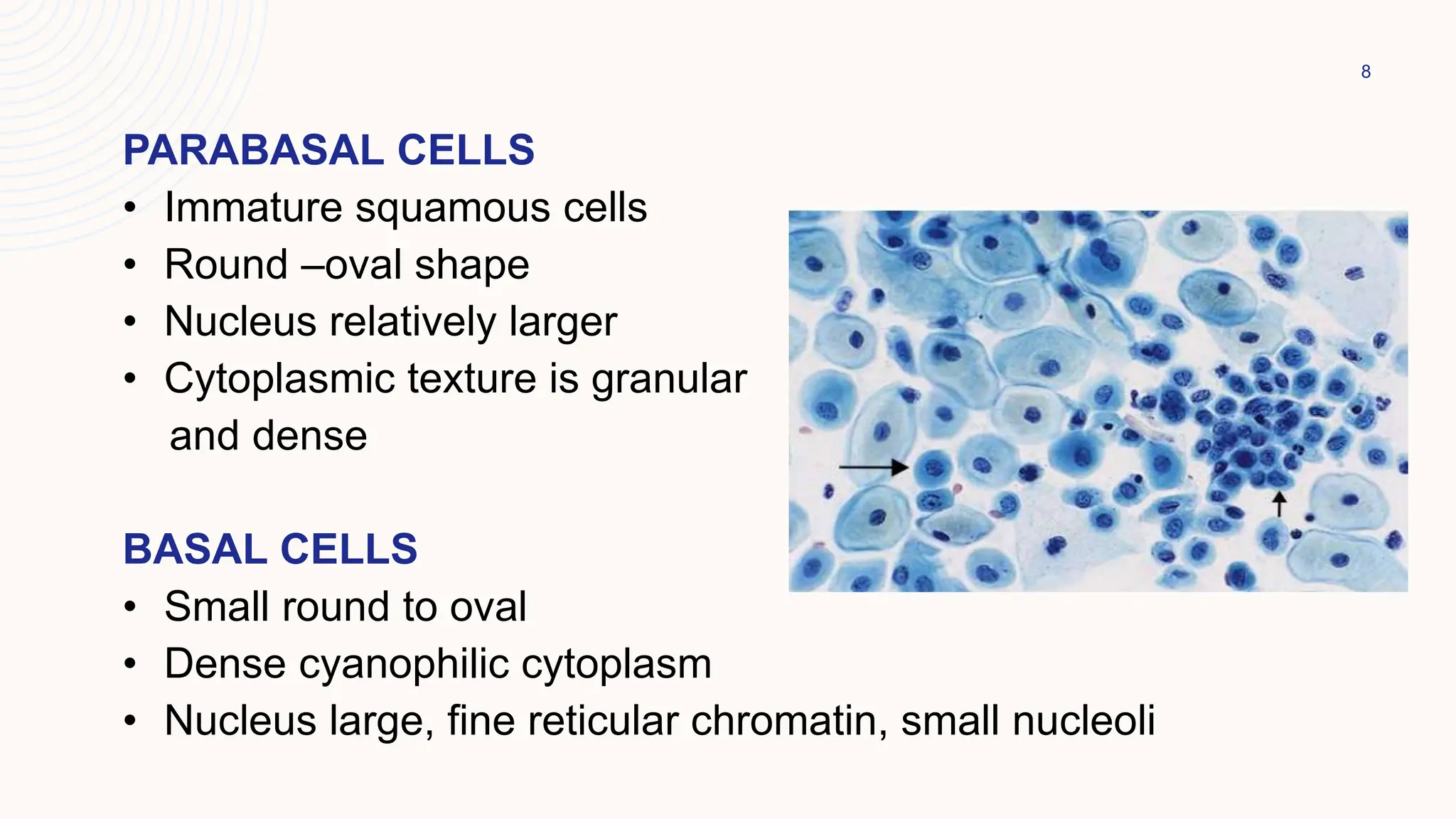 8

PARABASAL CELLS
• Immature squamous cells
• Round –oval shape
• Nucleus relatively larger
• Cytoplasmic texture is granular and dense

BASAL CELLS
• Small round to oval
• Dense cyanophilic cytoplasm
• Nucleus large, fine reticular chromatin, small nucleoli